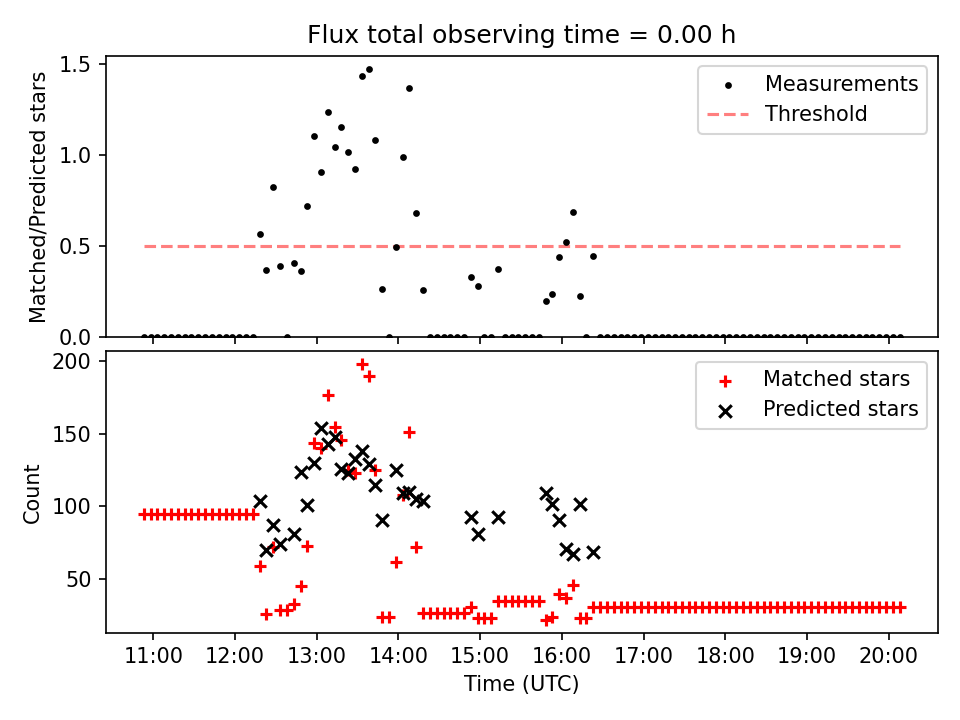 Flux total observing time = 0.00 h

Matched/Predicted stars

1.5
1.0
0.5
0.0

Measurements
Threshold

Count

200
150
100
50

Matched stars
Predicted stars

11:00
12:00
13:00
14:00
15:00
16:00
17:00
18:00
19:00
20:00

Time (UTC)